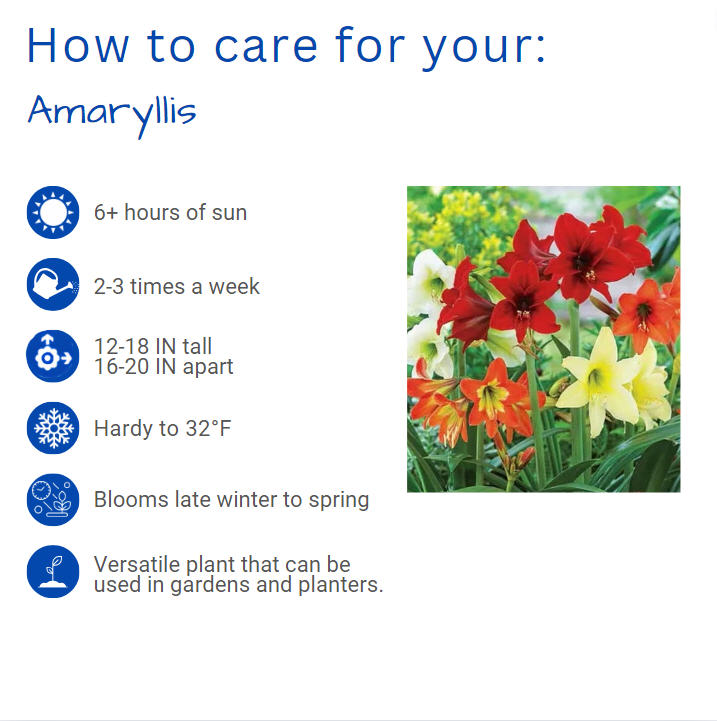 How to care for your:

Amaryllis

6+ hours of sun

2-3 times a week

12-18 IN tall
16-20 IN apart

Hardy to 32°F

Blooms late winter to spring

Versatile plant that can be used in gardens and planters.